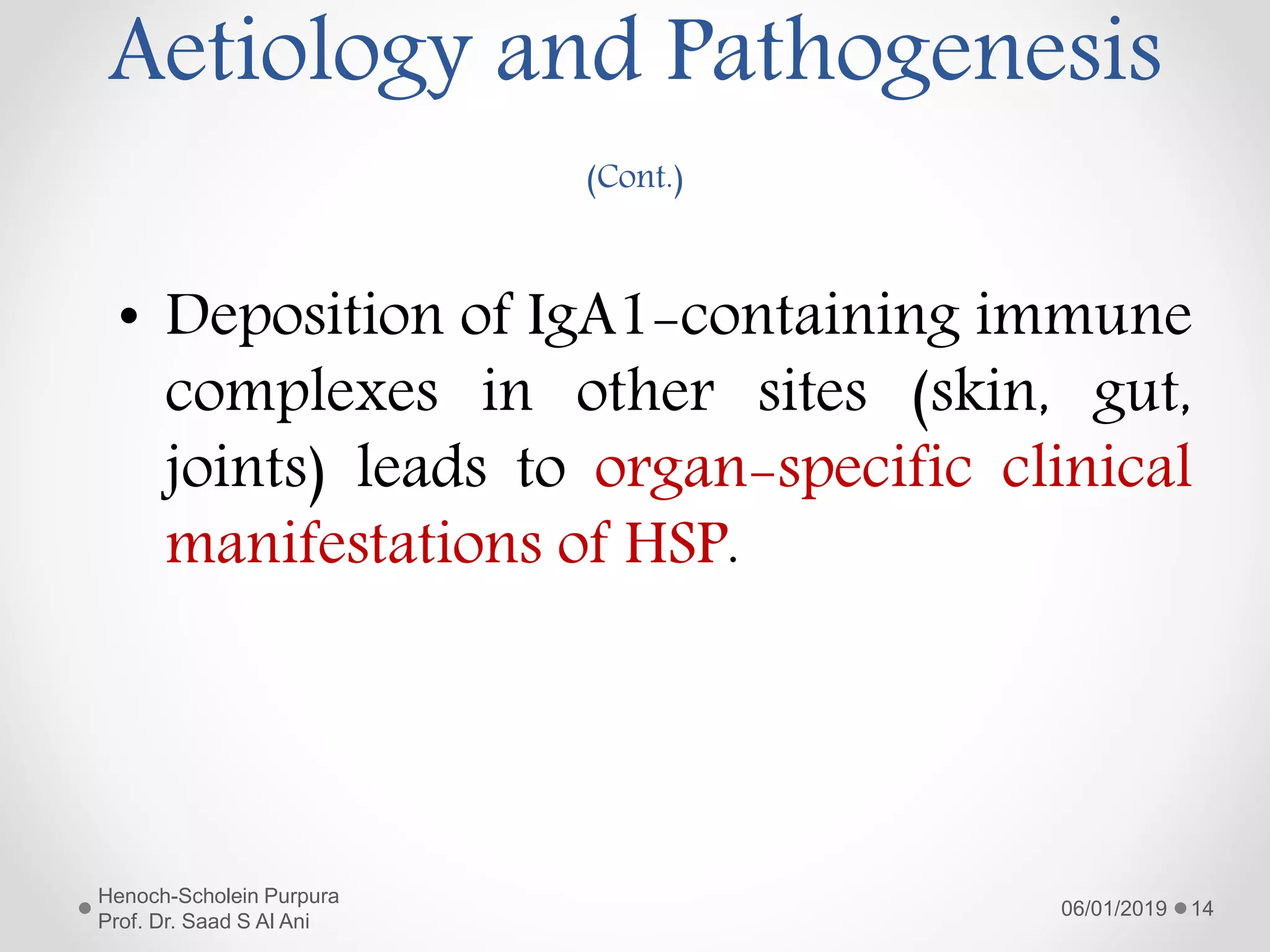 Aetiology and Pathogenesis

(Cont.)

• Deposition of IgA1-containing immune complexes in other sites (skin, gut, joints) leads to organ-specific clinical manifestations of HSP.

Henoch-Scholein Purpura
Prof. Dr. Saad S Al Ani

06/01/2019 14